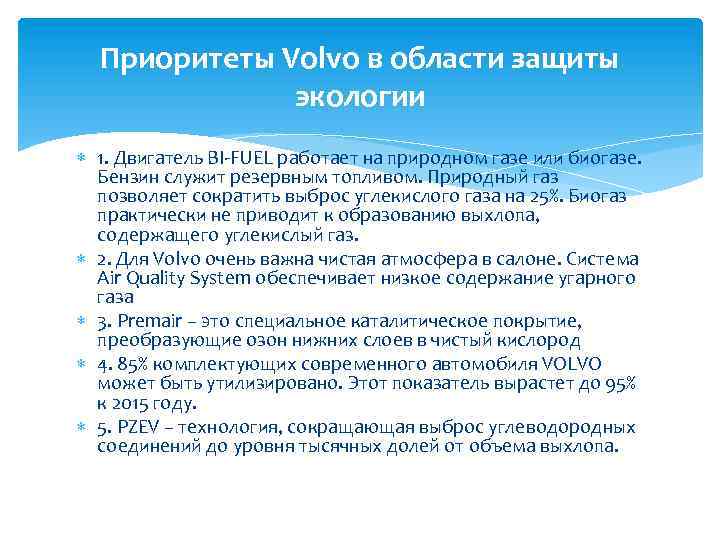 Приоритеты Volvo в области защиты экологии

1. Двигатель BI-FUEL работает на природном газе или биогазе. Бензин служит резервным топливом. Природный газ позволяет сократить выброс углекислого газа на 25%. Биогаз практически не приводит к образованию выхлопа, содержащего углекислый газ.

2. Для Volvo очень важна чистая атмосфера в салоне. Система Air Quality System обеспечивает низкое содержание угарного газа

3. Premair – это специальное каталитическое покрытие, преобразующие озон нижних слоев в чистый кислород

4. 85% комплектующих современного автомобиля VOLVO может быть утилизировано. Этот показатель вырастет до 95% к 2015 году.

5. PZEV – технология, сокращающая выброс углеводородных соединений до уровня тысячных долей от объема выхлопа.